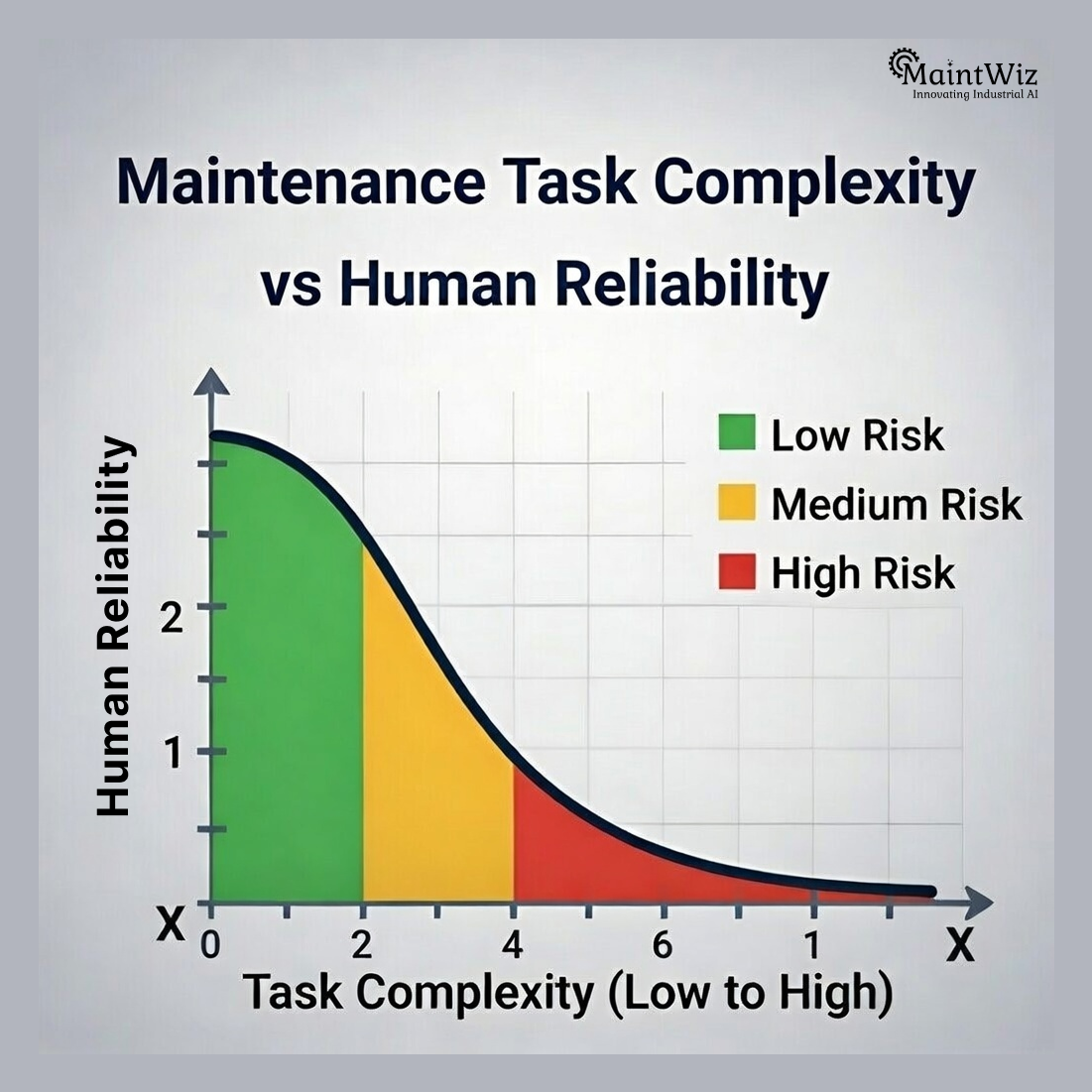 MaintWiz
Innovating Industrial AI

Maintenance Task Complexity vs Human Reliability

Low Risk
Medium Risk
High Risk

Human Reliability

2
1
X

0 2 4 6 1

X

Task Complexity (Low to High)